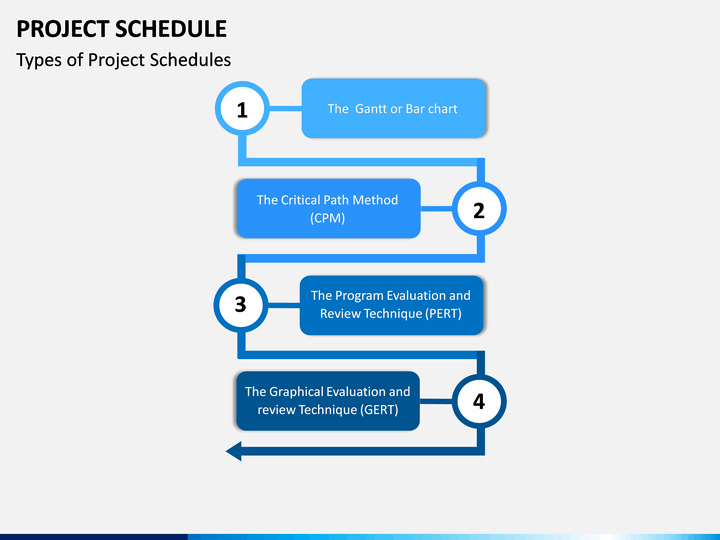 PROJECT SCHEDULE

Types of Project Schedules

1

The  Gantt or Bar chart

The Critical Path Method (CPM)

2

3

The Program Evaluation and Review Technique (PERT)

The Graphical Evaluation and review Technique (GERT)

4